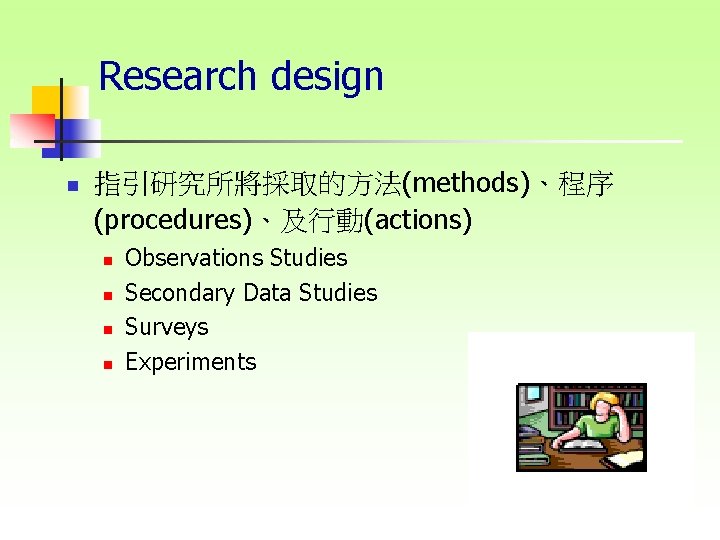 Research design

指引研究所將採取的方法(methods)、程序(procedures)、及行動(actions)

Observations Studies

Secondary Data Studies

Surveys

Experiments